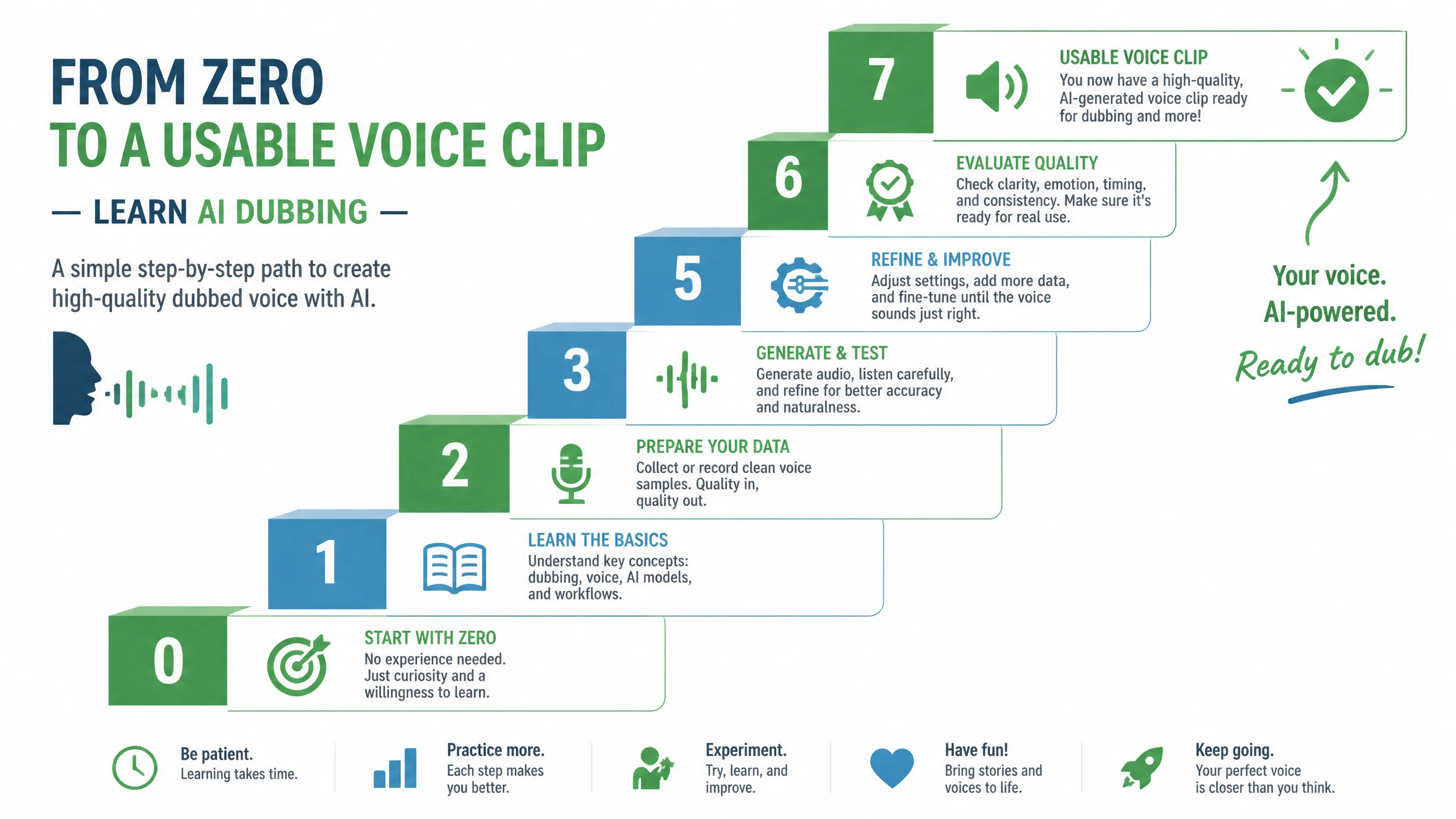 FROM ZERO
TO A USABLE VOICE CLIP

— LEARN AI DUBBING —

A simple step-by-step path to create high-quality dubbed voice with AI.

7
USABLE VOICE CLIP
You now have a high-quality, AI-generated voice clip ready for dubbing and more!

6
EVALUATE QUALITY
Check clarity, emotion, timing, and consistency. Make sure it's ready for real use.

5
REFINE & IMPROVE
Adjust settings, add more data, and fine-tune until the voice sounds just right.

3
GENERATE & TEST
Generate audio, listen carefully, and refine for better accuracy and naturalness.

2
PREPARE YOUR DATA
Collect or record clean voice samples. Quality in, quality out.

1
LEARN THE BASICS
Understand key concepts: dubbing, voice, AI models, and workflows.

0
START WITH ZERO
No experience needed. Just curiosity and a willingness to learn.

Your voice.
AI-powered.
Ready to dub!

Be patient.
Learning takes time.

Practice more.
Each step makes you better.

Experiment.
Try, learn, and improve.

Have fun!
Bring stories and voices to life.

Keep going.
Your perfect voice is closer than you think.